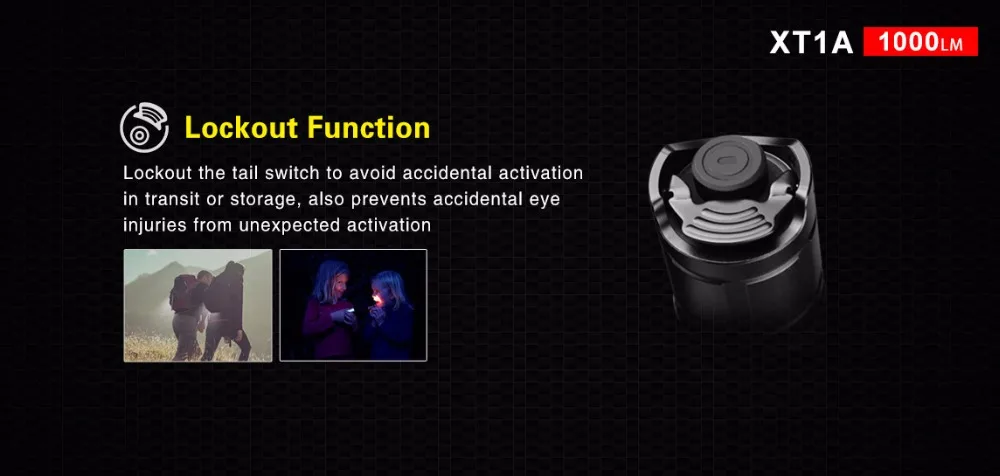 XT1A 1000LM

Lockout Function

Lockout the tail switch to avoid accidental activation in transit or storage, also prevents accidental eye injuries from unexpected activation